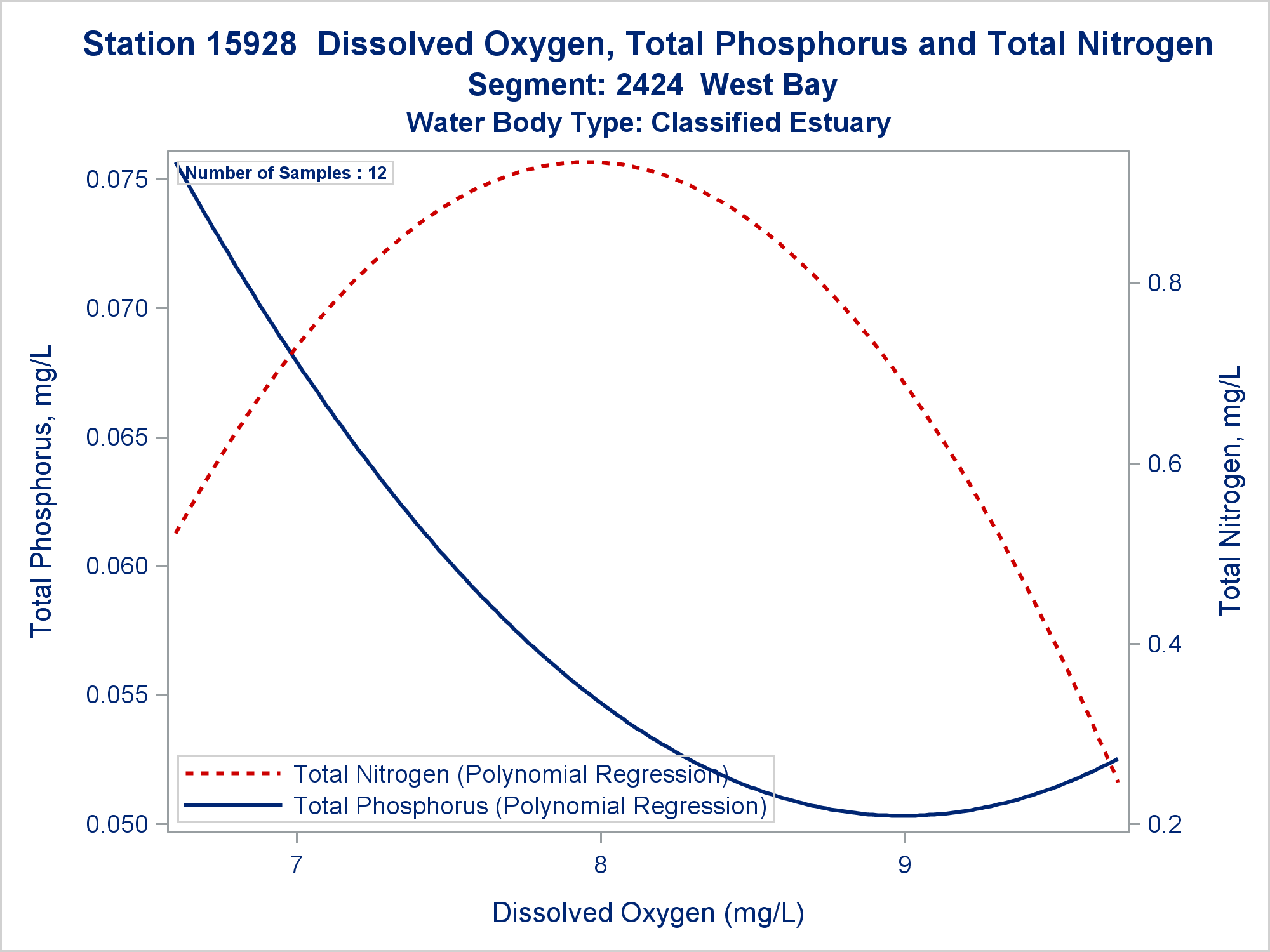 Station 15928 Dissolved Oxygen, Total Phosphorus and Total Nitrogen
Segment: 2424 West Bay
Water Body Type: Classified Estuary

Number of Samples : 12

Total Phosphorus, mg/L

0.075
0.070
0.065
0.060
0.055
0.050

Total Nitrogen, mg/L

0.8
0.6
0.4
0.2

Total Nitrogen (Polynomial Regression)
Total Phosphorus (Polynomial Regression)

7
8
9

Dissolved Oxygen (mg/L)